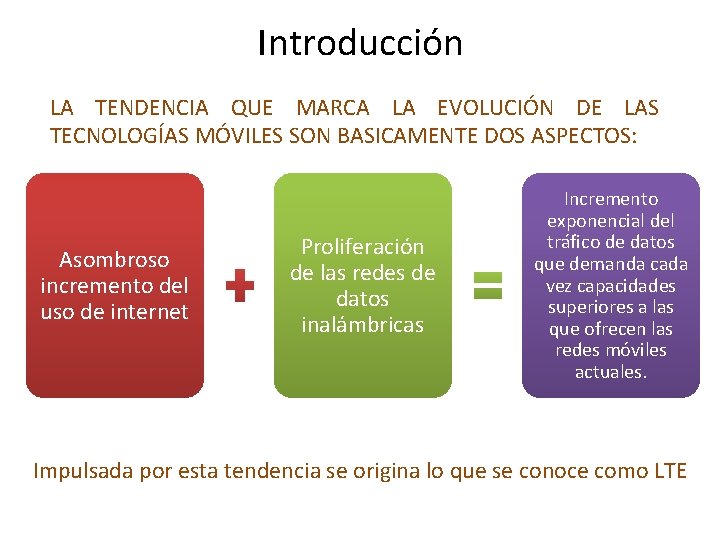 Introducción

LA TENDENCIA QUE MARCA LA EVOLUCIÓN DE LAS TECNOLOGÍAS MÓVILES SON BASICAMENTE DOS ASPECTOS:

Asombroso incremento del uso de internet

Proliferación de las redes de datos inalámbricas

Incremento exponencial del tráfico de datos que demanda cada vez capacidades superiores a las que ofrecen las redes móviles actuales.

Impulsada por esta tendencia se origina lo que se conoce como LTE